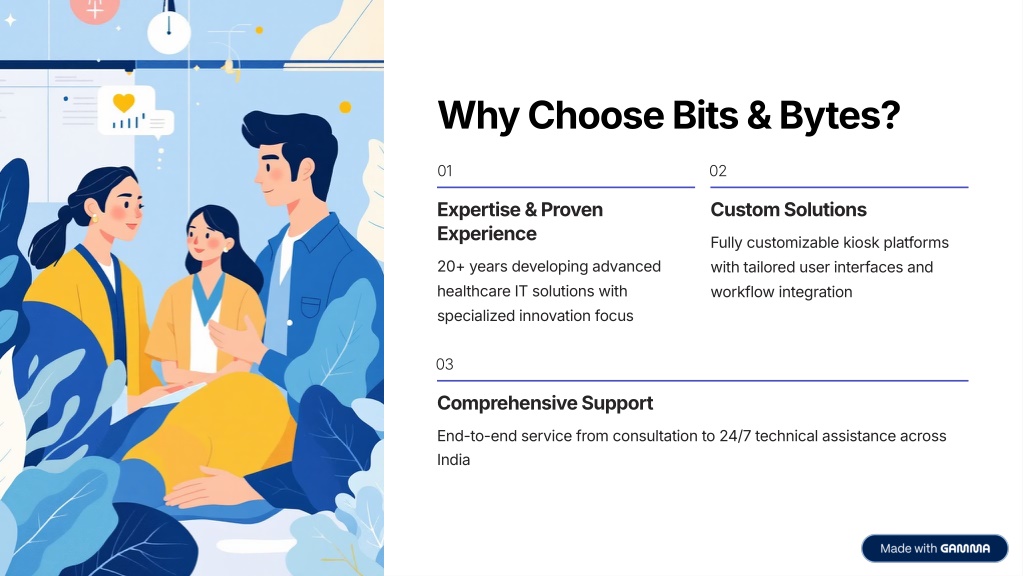 Why Choose Bits & Bytes?

01

Expertise & Proven Experience

20+ years developing advanced healthcare IT solutions with specialized innovation focus

02

Custom Solutions

Fully customizable kiosk platforms with tailored user interfaces and workflow integration

03

Comprehensive Support

End-to-end service from consultation to 24/7 technical assistance across India

Made with GAMMA